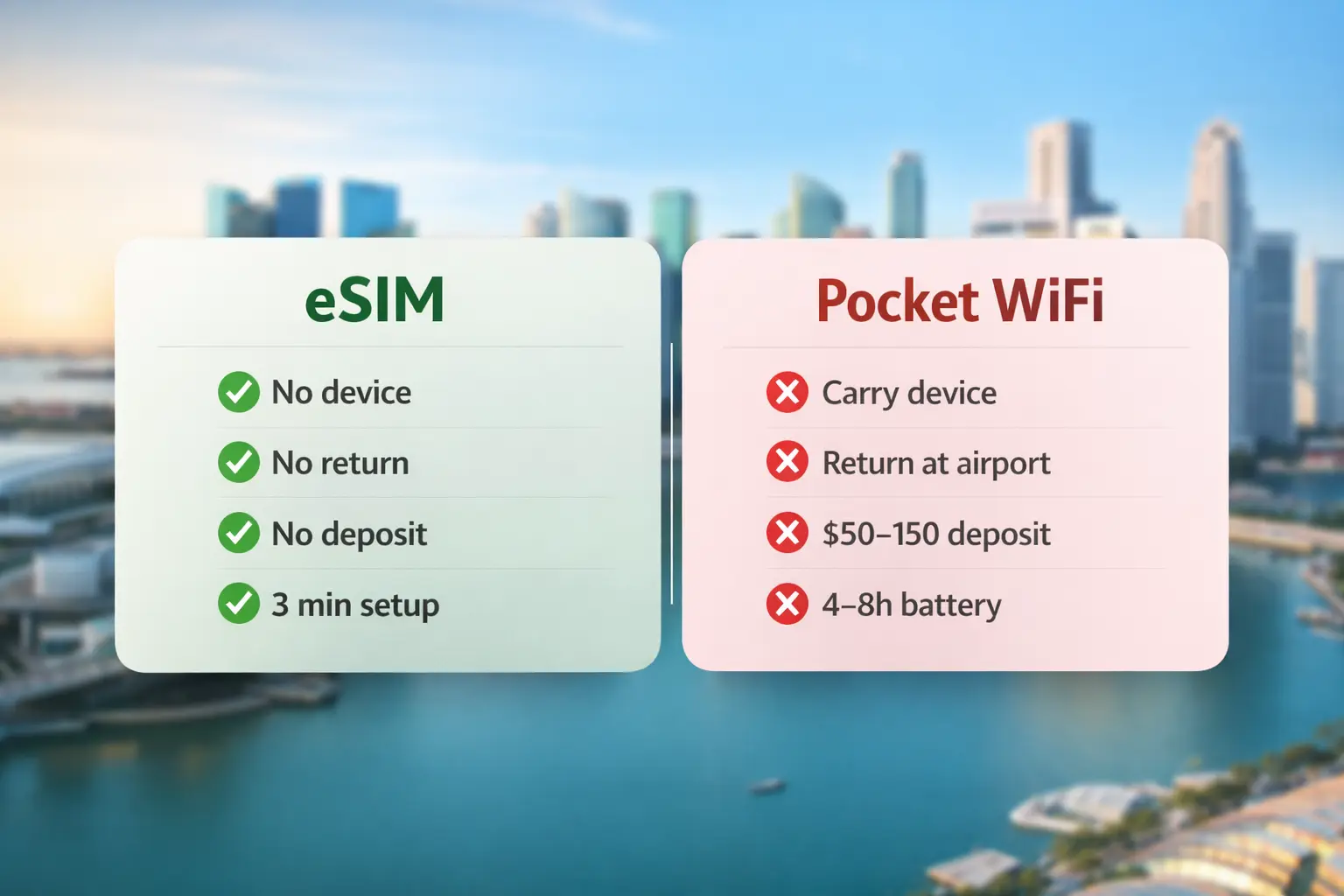 eSIM

No device

No return

No deposit

3 min setup

Pocket WiFi

Carry device

Return at airport

\$50–150 deposit

4–8h battery